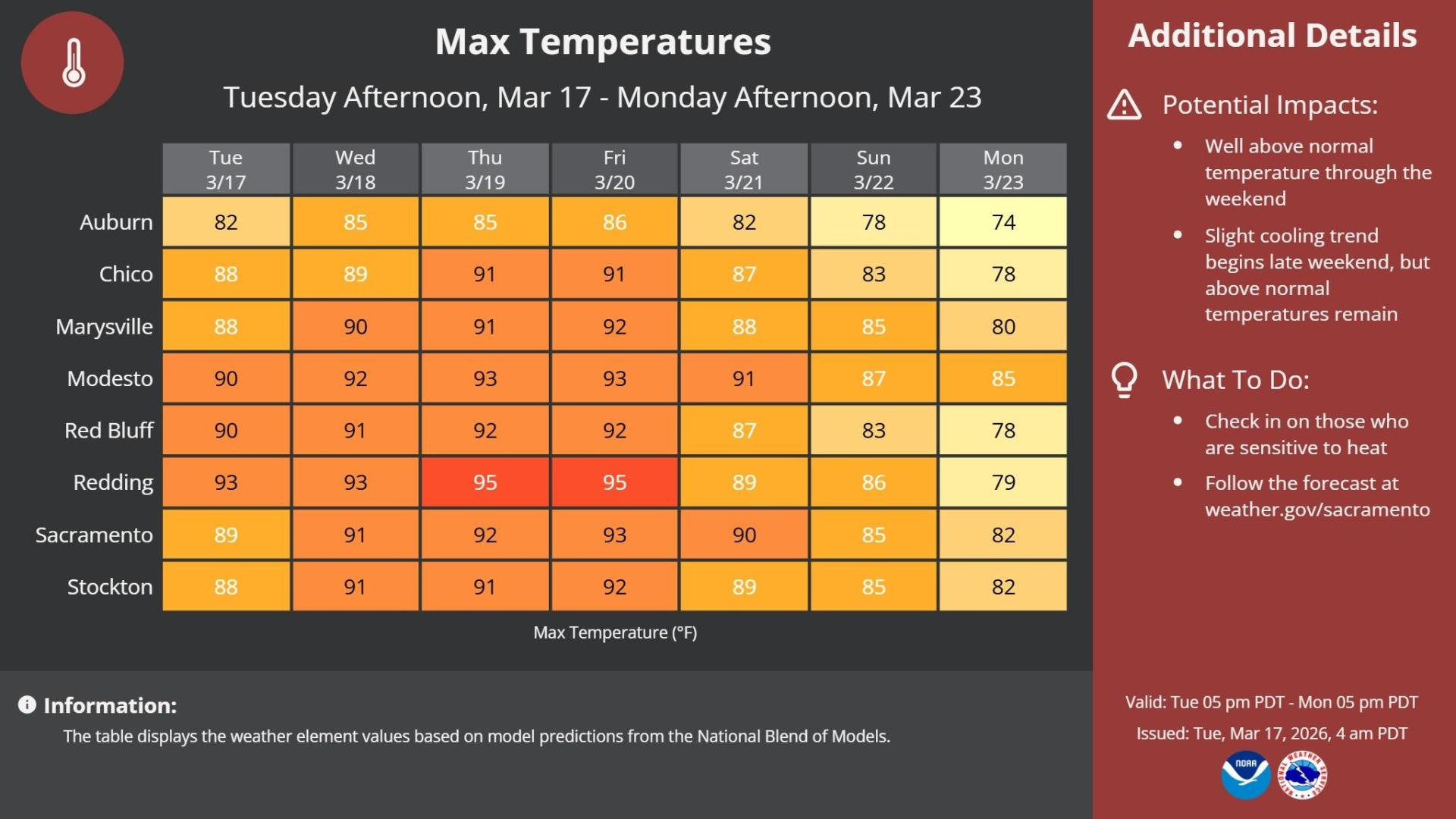 Max Temperatures

Tuesday Afternoon, Mar 17 - Monday Afternoon, Mar 23

| | Tue 3/17 | Wed 3/18 | Thu 3/19 | Fri 3/20 | Sat 3/21 | Sun 3/22 | Mon 3/23 |
|---|---|---|---|---|---|---|---|
| Auburn | 82 | 85 | 85 | 86 | 82 | 78 | 74 |
| Chico | 88 | 89 | 91 | 91 | 87 | 83 | 78 |
| Marysville | 88 | 90 | 91 | 92 | 88 | 85 | 80 |
| Modesto | 90 | 92 | 93 | 93 | 91 | 87 | 85 |
| Red Bluff | 90 | 91 | 92 | 92 | 87 | 83 | 78 |
| Redding | 93 | 93 | 95 | 95 | 89 | 86 | 79 |
| Sacramento | 89 | 91 | 92 | 93 | 90 | 85 | 82 |
| Stockton | 88 | 91 | 91 | 92 | 89 | 85 | 82 |

Max Temperature (°F)

Information:
The table displays the weather element values based on model predictions from the National Blend of Models.

Additional Details

Potential Impacts:
• Well above normal temperature through the weekend
• Slight cooling trend begins late weekend, but above normal temperatures remain

What To Do:
• Check in on those who are sensitive to heat
• Follow the forecast at weather.gov/sacramento

Valid: Tue 05 pm PDT - Mon 05 pm PDT
Issued: Tue, Mar 17, 2026, 4 am PDT

NOAA
NATIONAL WEATHER SERVICE